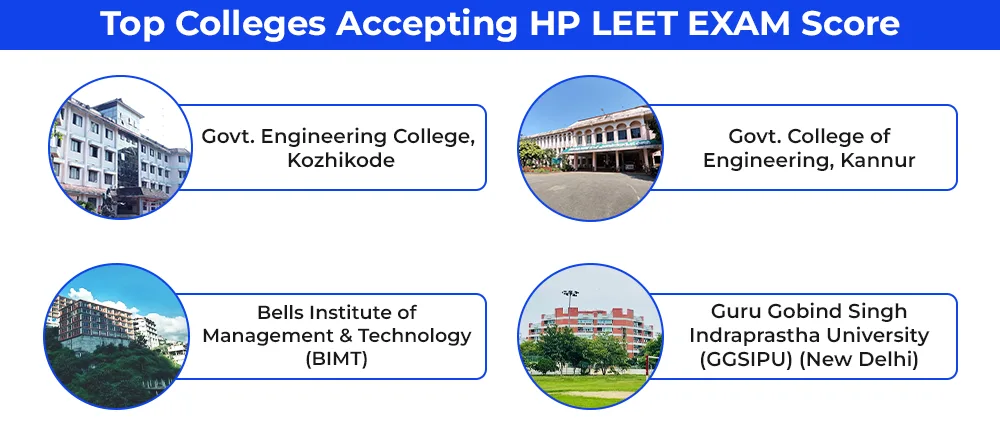 Top Colleges Accepting HP LEET EXAM Score

Govt. Engineering College, Kozhikode

Govt. College of Engineering, Kannur

Bells Institute of Management & Technology (BIMT)

Guru Gobind Singh Indraprastha University (GGSIPU) (New Delhi)